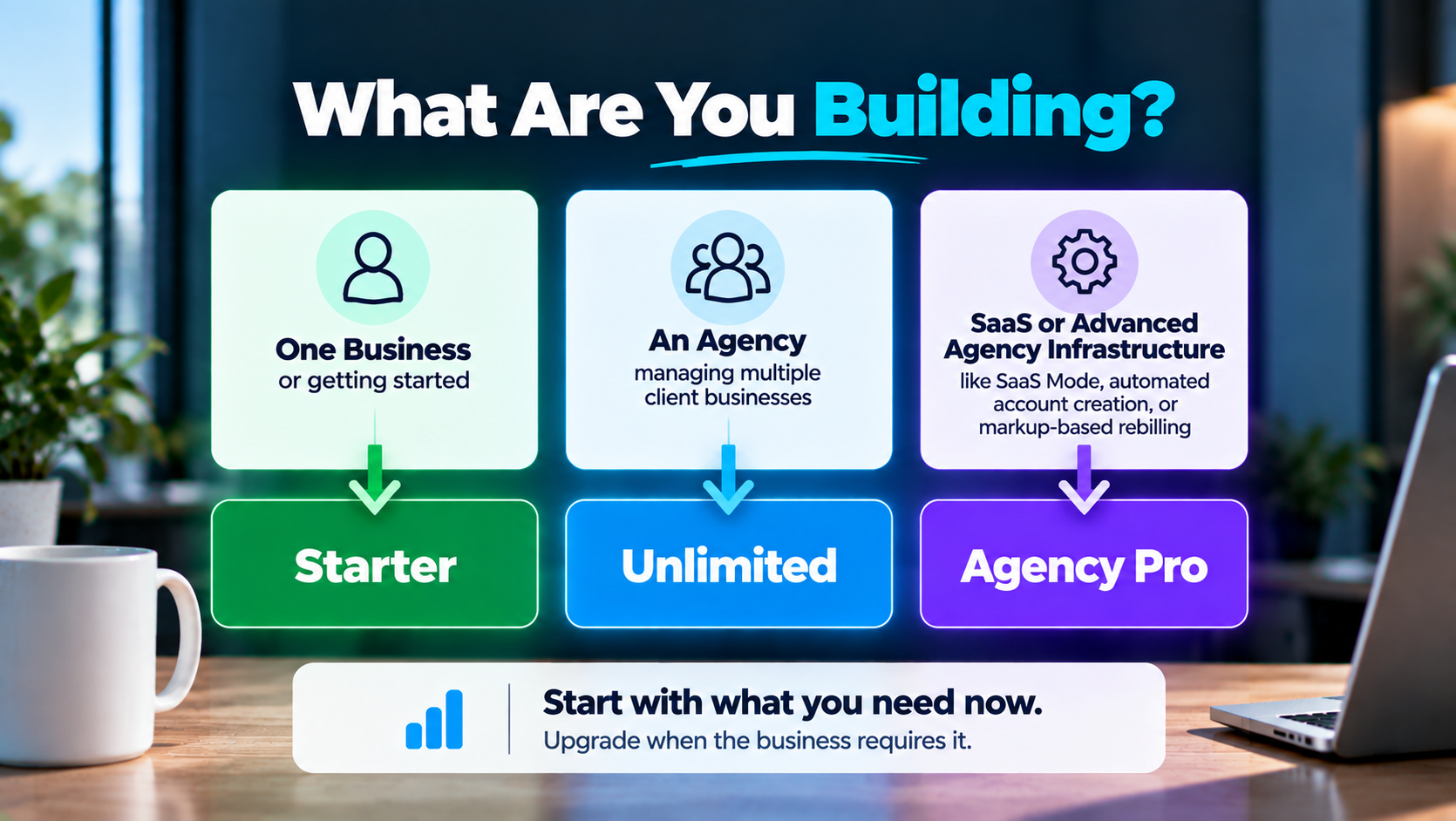 What Are You Building?

One Business
or getting started

Starter

An Agency
managing multiple client businesses

Unlimited

SaaS or Advanced Agency Infrastructure
like SaaS Mode, automated account creation, or markup-based rebilling

Agency Pro

Start with what you need now.
Upgrade when the business requires it.